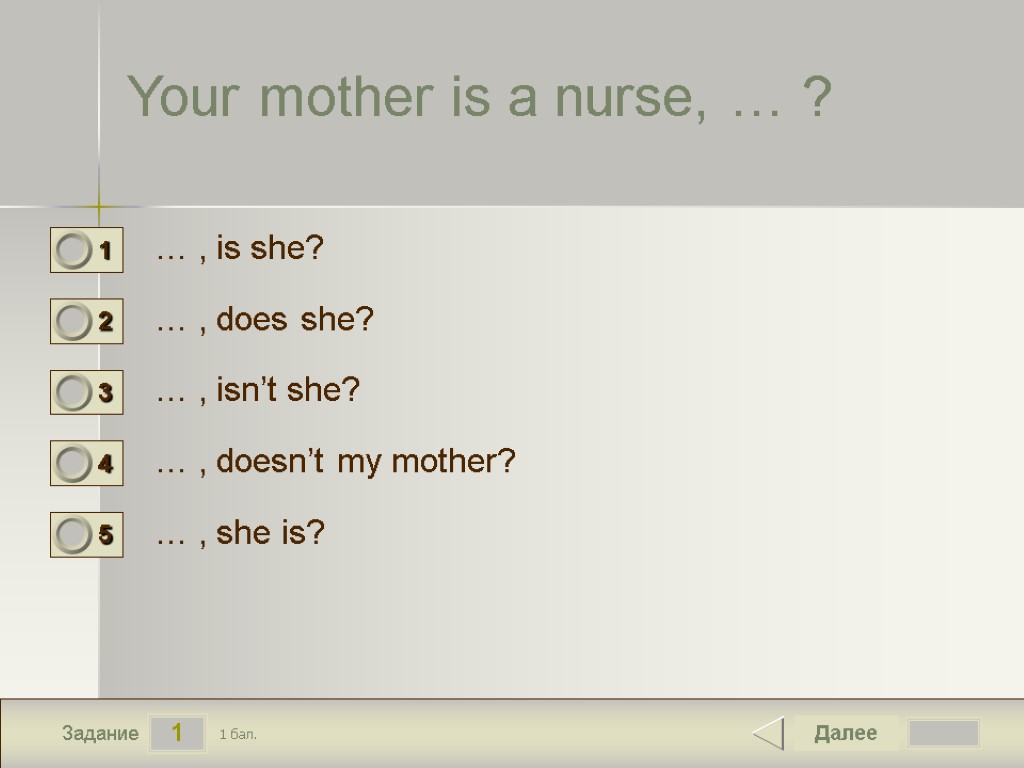 Your mother is a nurse, … ?

1 … , is she?

2 … , does she?

3 … , isn’t she?

4 … , doesn’t my mother?

5 … , she is?

Задание 1 1 бал.

Далее